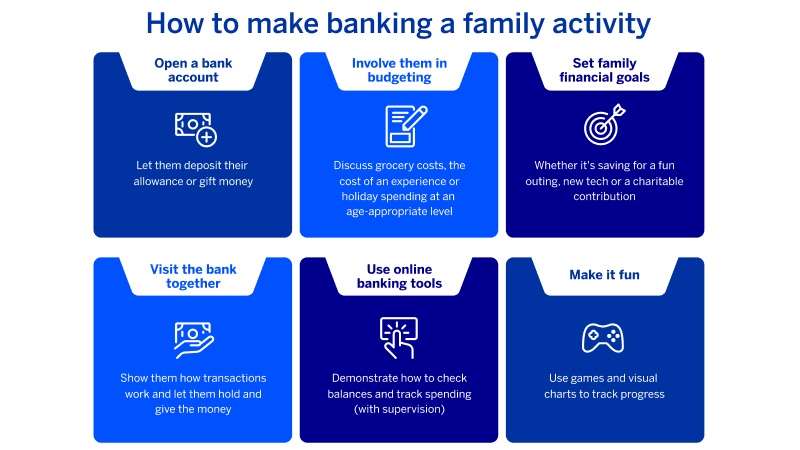 How to make banking a family activity

Open a bank account

Let them deposit their allowance or gift money

Involve them in budgeting

Discuss grocery costs, the cost of an experience or holiday spending at an age-appropriate level

Set family financial goals

Whether it's saving for a fun outing, new tech or a charitable contribution

Visit the bank together

Show them how transactions work and let them hold and give the money

Use online banking tools

Demonstrate how to check balances and track spending (with supervision)

Make it fun

Use games and visual charts to track progress